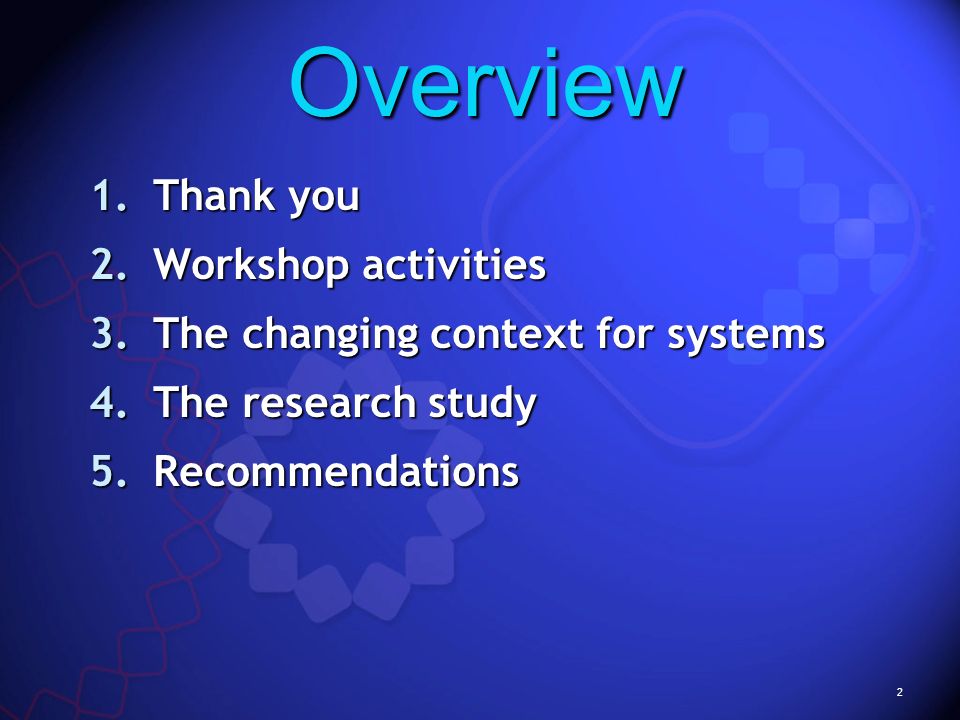 Overview

1. Thank you
2. Workshop activities
3. The changing context for systems
4. The research study
5. Recommendations

2